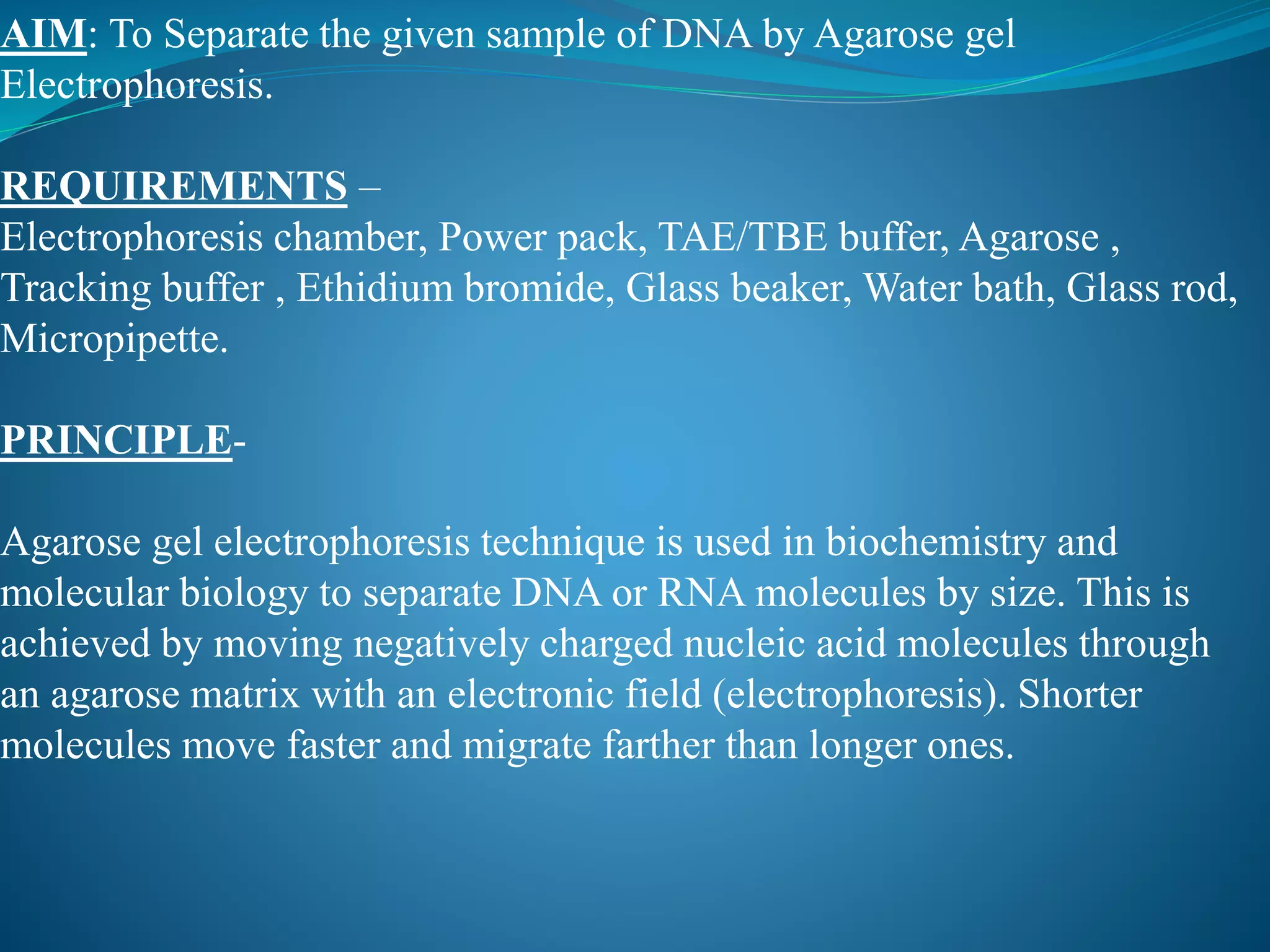 AIM: To Separate the given sample of DNA by Agarose gel Electrophoresis.

REQUIREMENTS –
Electrophoresis chamber, Power pack, TAE/TBE buffer, Agarose , Tracking buffer , Ethidium bromide, Glass beaker, Water bath, Glass rod, Micropipette.

PRINCIPLE-

Agarose gel electrophoresis technique is used in biochemistry and molecular biology to separate DNA or RNA molecules by size. This is achieved by moving negatively charged nucleic acid molecules through an agarose matrix with an electronic field (electrophoresis). Shorter molecules move faster and migrate farther than longer ones.